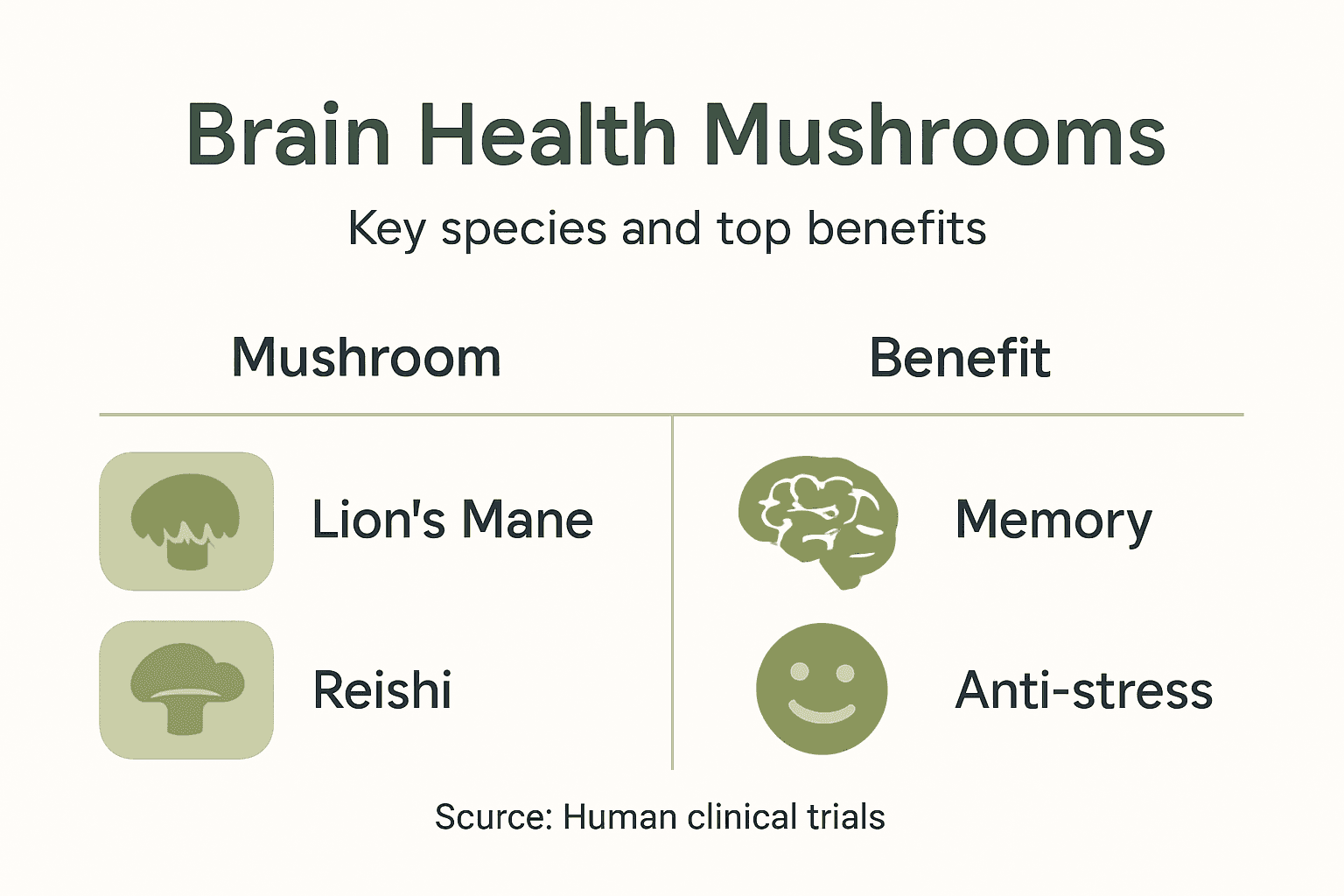 Brain Health Mushrooms

Key species and top benefits

| Mushroom | Benefit |
|---|---|
| Lion's Mane | Memory |
| Reishi | Anti-stress |

Scurce: Human clinical trials